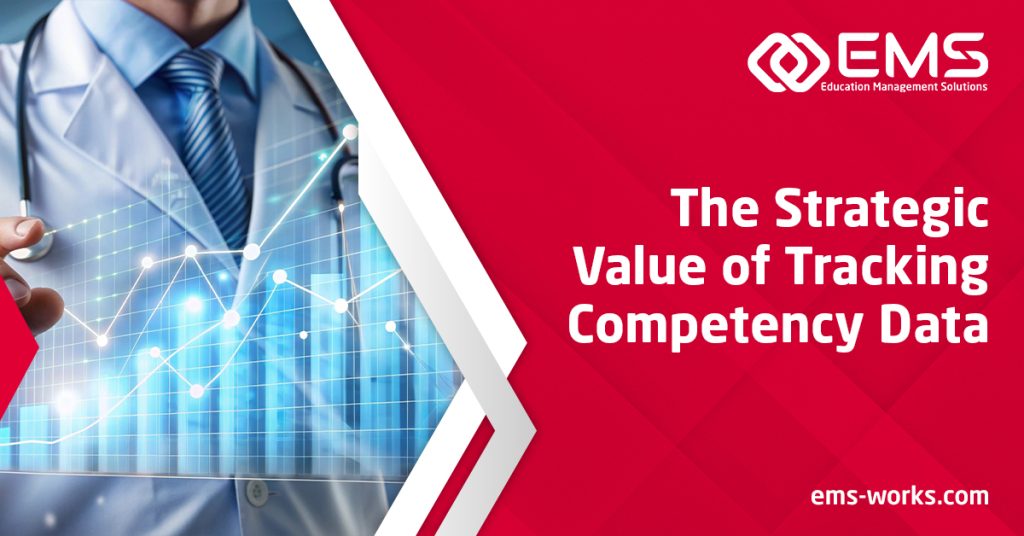 EMS
Education Management Solutions

The Strategic Value of Tracking Competency Data

ems-works.com